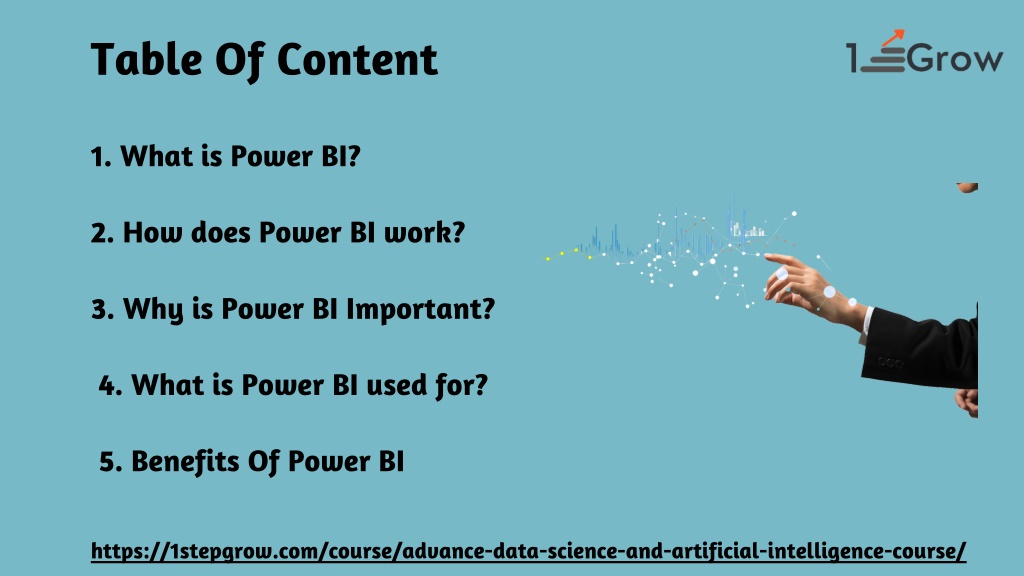 Table Of Content

1Grow

1. What is Power BI?

2. How does Power BI work?

3. Why is Power BI Important?

4. What is Power BI used for?

5. Benefits Of Power BI

https://1stepgrow.com/course/advance-data-science-and-artificial-intelligence-course/